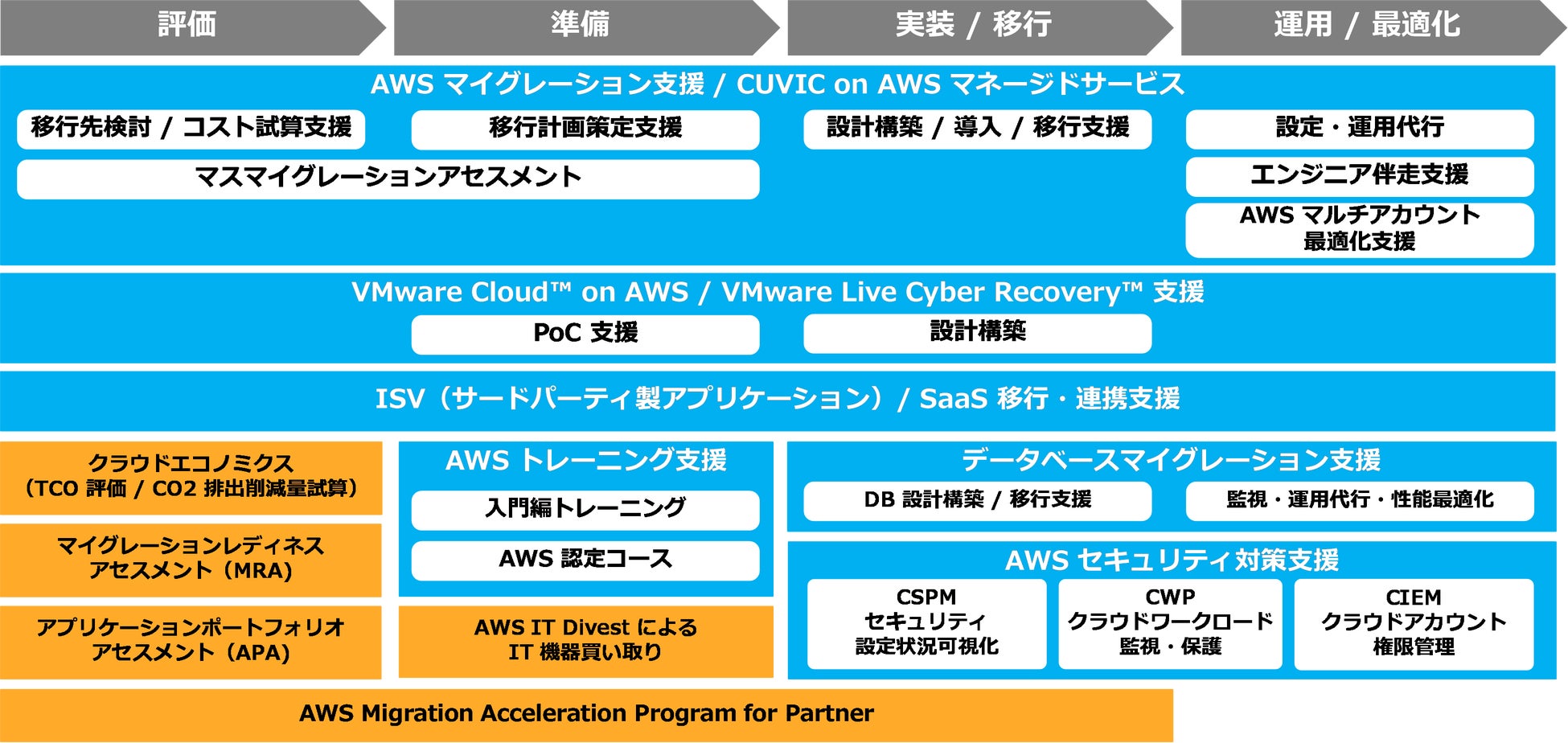 評価

準備

実装 / 移行

運用 / 最適化

AWS マイグレーション支援 / CUVIC on AWS マネージドサービス

移行先検討 / コスト試算支援

移行計画策定支援

設計構築 / 導入 / 移行支援

設定・運用代行

マスマイグレーションアセスメント

エンジニア伴走支援

AWS マルチアカウント 最適化支援

VMware Cloud™ on AWS / VMware Live Cyber Recovery™ 支援

PoC 支援

設計構築

ISV（サードパーティ製アプリケーション）/ SaaS 移行・連携支援

クラウドエコノミクス （TCO 評価 / CO2 排出削減量試算）

マイグレーションレディネス アセスメント（MRA）

アプリケーションポートフォリオ アセスメント（APA）

AWS トレーニング支援

入門編トレーニング

AWS 認定コース

AWS IT Divest による IT 機器買い取り

データベースマイグレーション支援

DB 設計構築 / 移行支援

監視・運用代行・性能最適化

AWS セキュリティ対策支援

CSPM セキュリティ 設定状況可視化

CWP クラウドワークロード 監視・保護

CIEM クラウドアカウント 権限管理

AWS Migration Acceleration Program for Partner